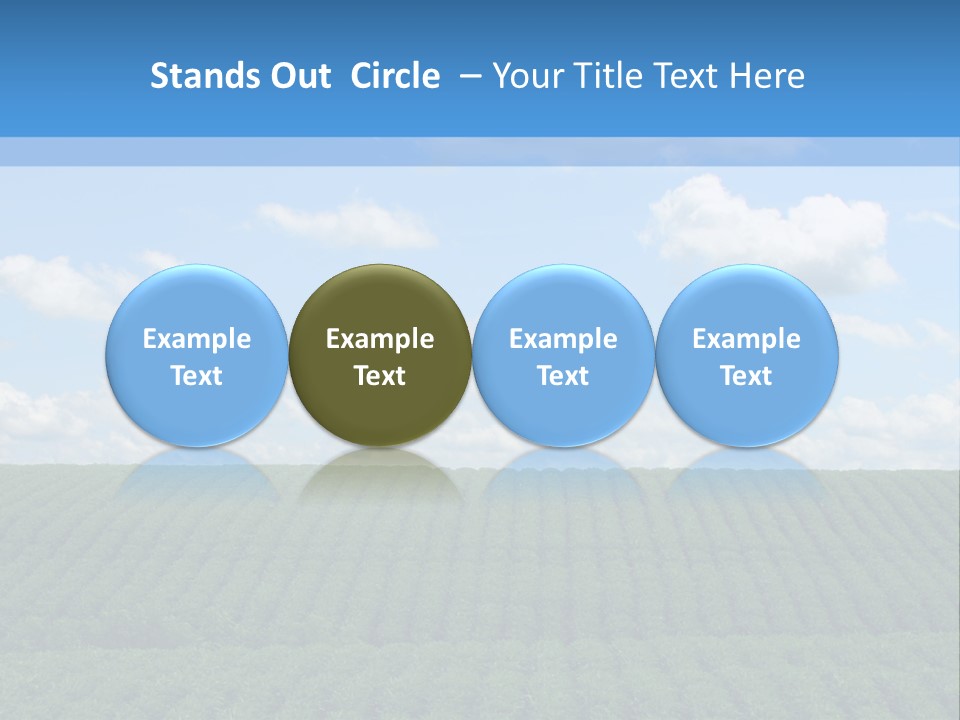 Stands Out Circle – Your Title Text Here

Example Text

Example Text

Example Text

Example Text